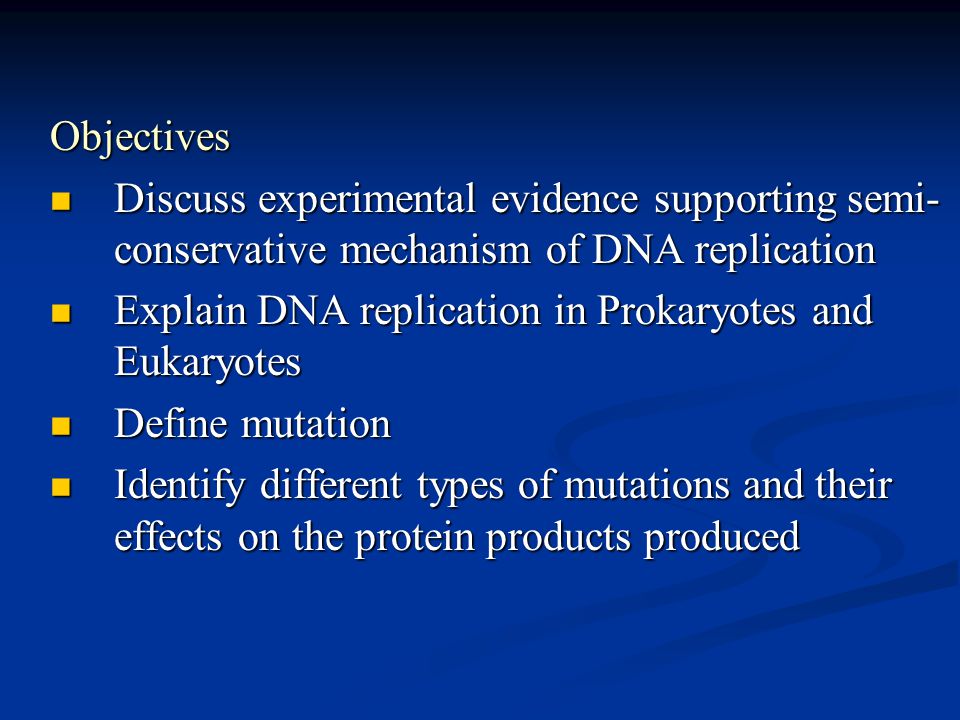 Objectives

- Discuss experimental evidence supporting semi-conservative mechanism of DNA replication
- Explain DNA replication in Prokaryotes and Eukaryotes
- Define mutation
- Identify different types of mutations and their effects on the protein products produced